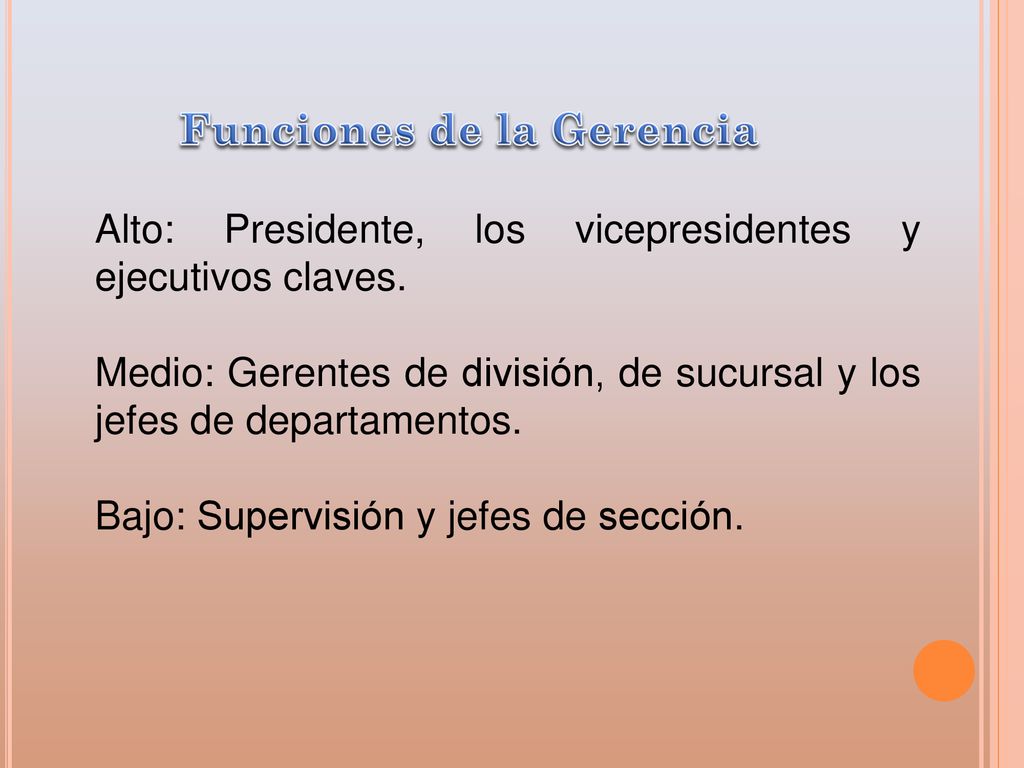 Funciones de la Gerencia

Alto: Presidente, los vicepresidentes y ejecutivos claves.

Medio: Gerentes de división, de sucursal y los jefes de departamentos.

Bajo: Supervisión y jefes de sección.